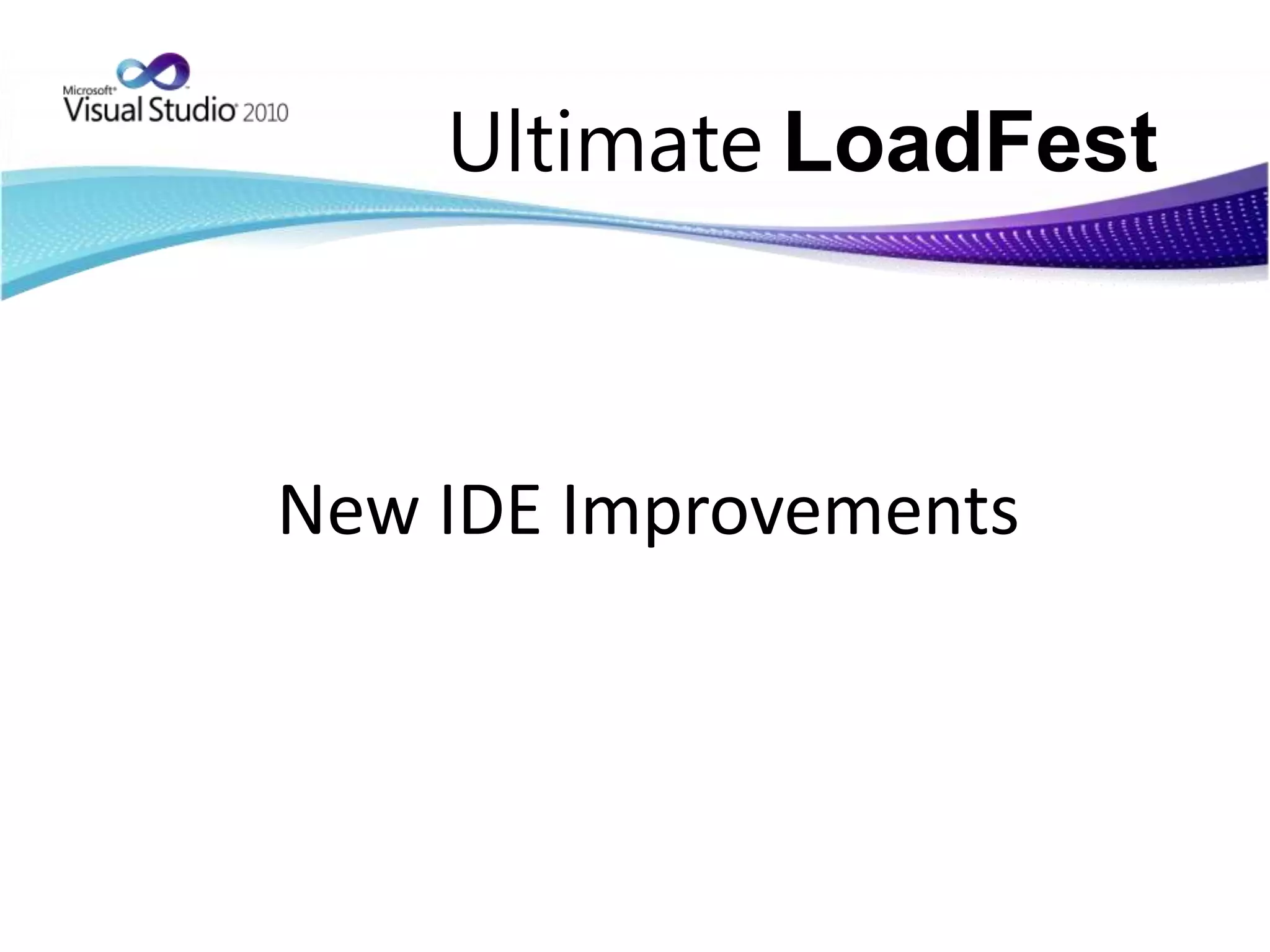 Microsoft® Visual Studio® 2010

Ultimate LoadFest

New IDE Improvements